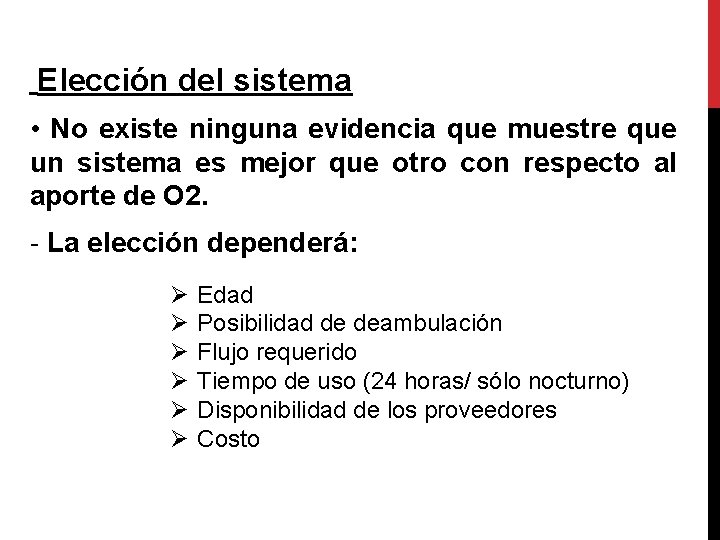 Elección del sistema

• No existe ninguna evidencia que muestre que un sistema es mejor que otro con respecto al aporte de O2.

- La elección dependerá:

➢ Edad
➢ Posibilidad de deambulación
➢ Flujo requerido
➢ Tiempo de uso (24 horas/ sólo nocturno)
➢ Disponibilidad de los proveedores
➢ Costo